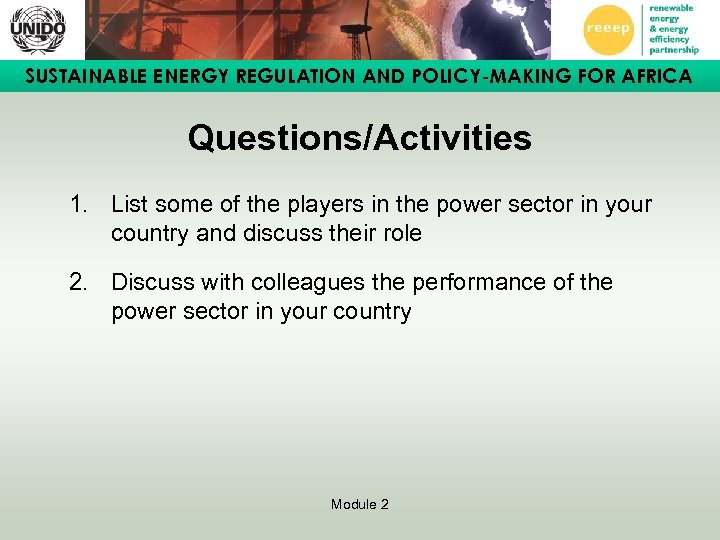 UNIDO

reeep

renewable energy & energy efficiency partnership

SUSTAINABLE ENERGY REGULATION AND POLICY-MAKING FOR AFRICA

Questions/Activities

1. List some of the players in the power sector in your country and discuss their role

2. Discuss with colleagues the performance of the power sector in your country

Module 2